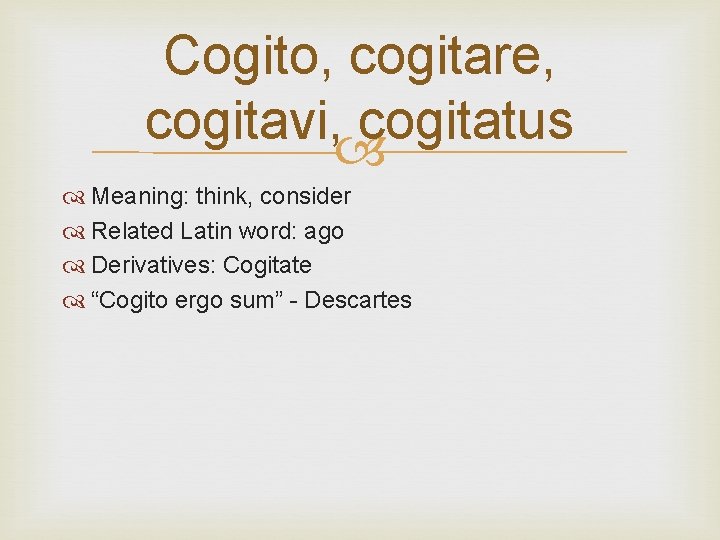 Cogito, cogitare, cogitavi, cogitatus

Meaning: think, consider
Related Latin word: ago
Derivatives: Cogitate
“Cogito ergo sum” - Descartes